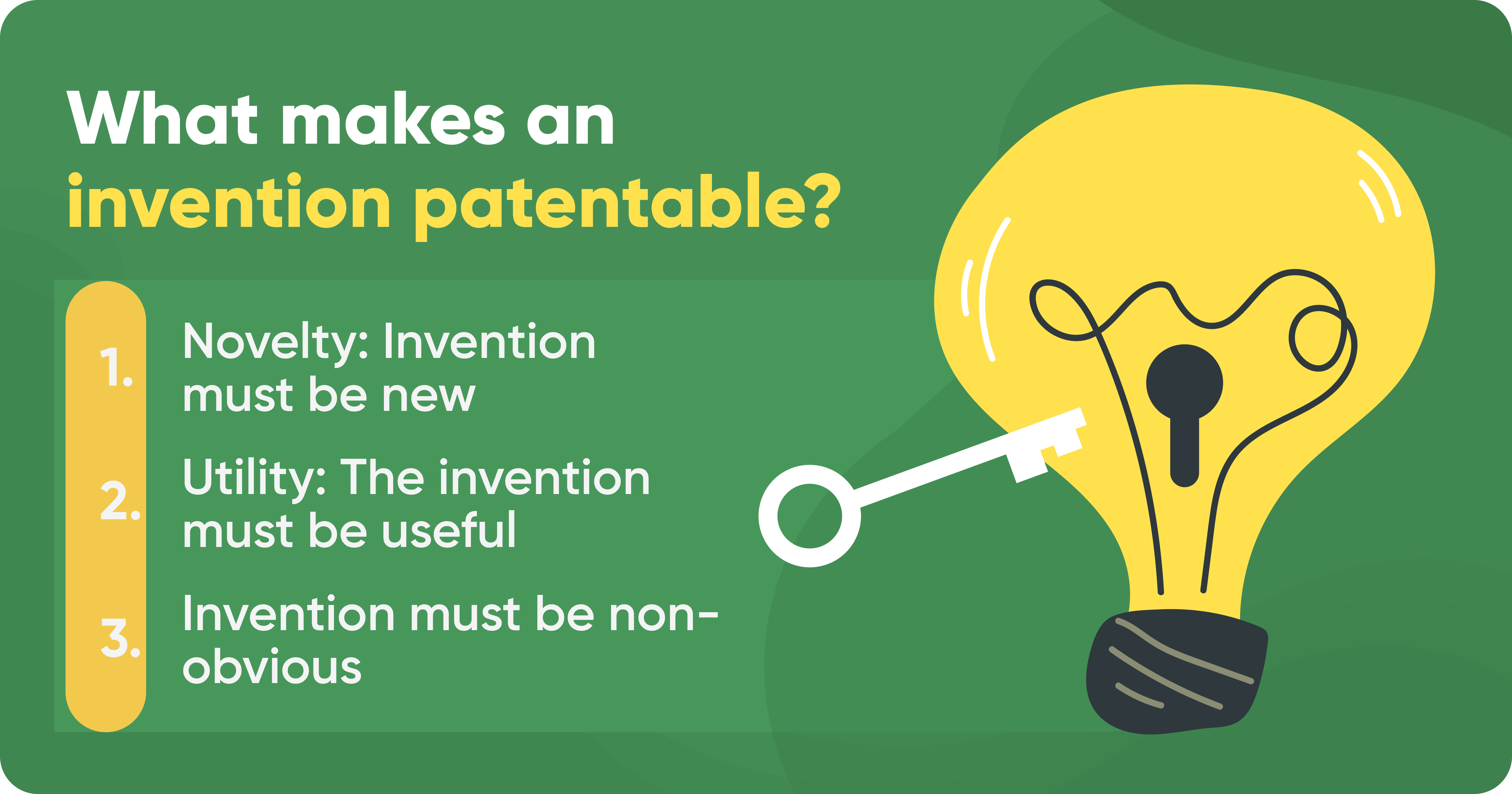 What makes an invention patentable?

1. Novelty: Invention must be new

2. Utility: The invention must be useful

3. Invention must be non-obvious